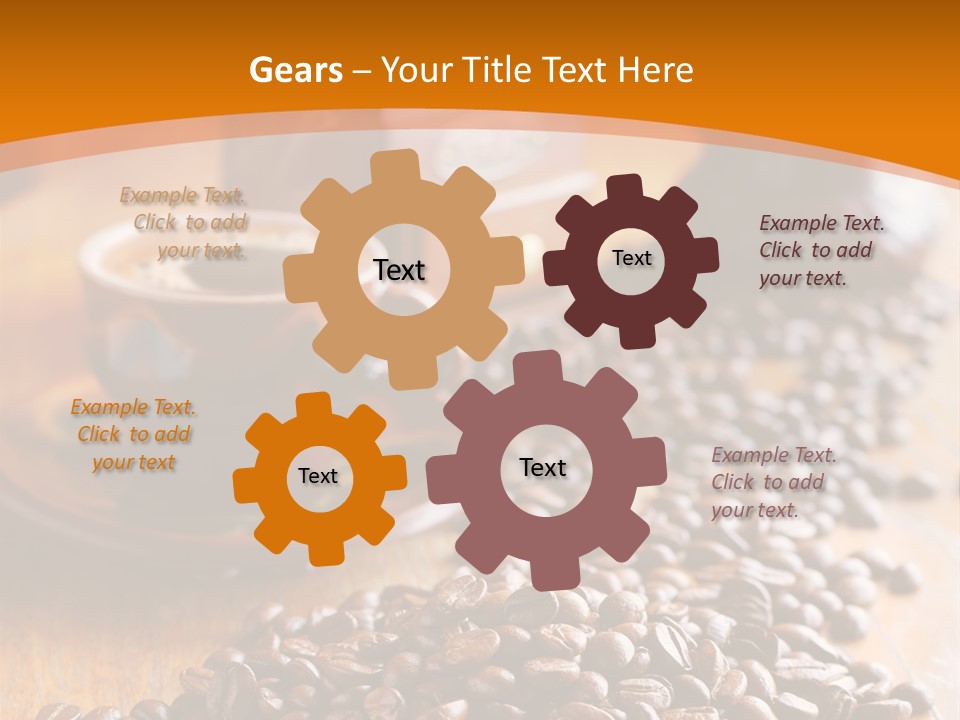 Gears – Your Title Text Here

Example Text. Click to add your text.

Text

Text

Example Text. Click to add your text.

Example Text. Click to add your text

Text

Text

Example Text. Click to add your text.